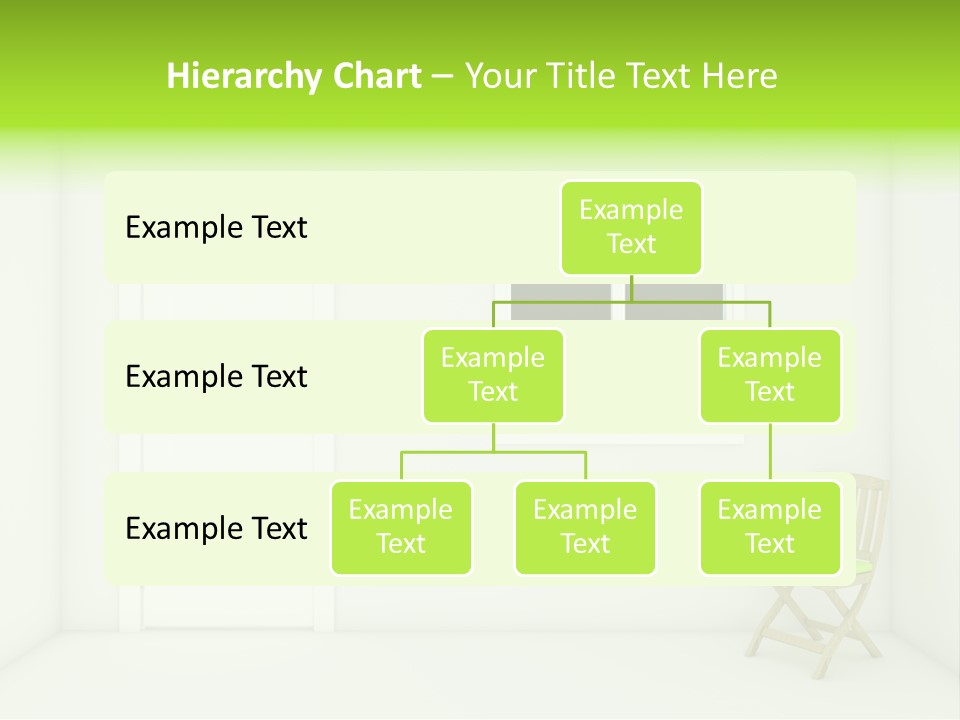 Hierarchy Chart – Your Title Text Here

Example Text

Example Text

Example Text

Example Text

Example Text

Example Text

Example Text

Example Text

Example Text